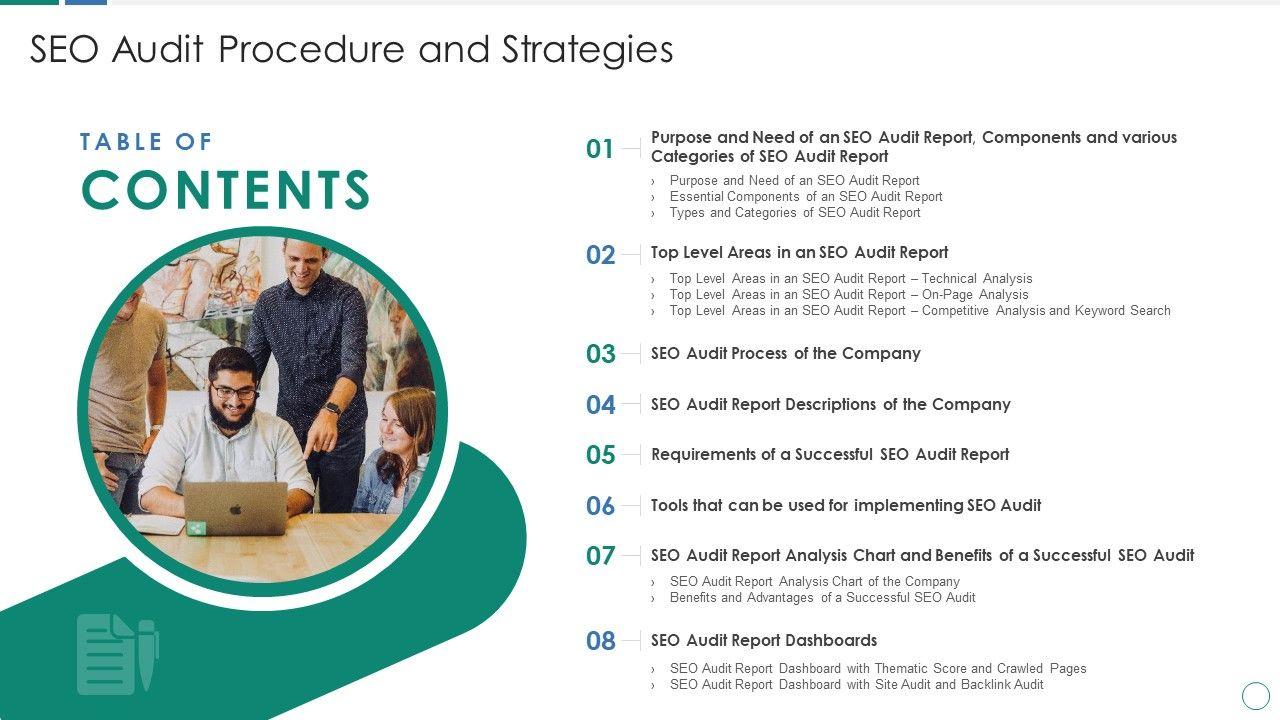 SEO Audit Procedure and Strategies

TABLE OF
CONTENTS

01 Purpose and Need of an SEO Audit Report, Components and various Categories of SEO Audit Report
› Purpose and Need of an SEO Audit Report
› Essential Components of an SEO Audit Report
› Types and Categories of SEO Audit Report

02 Top Level Areas in an SEO Audit Report
› Top Level Areas in an SEO Audit Report – Technical Analysis
› Top Level Areas in an SEO Audit Report – On-Page Analysis
› Top Level Areas in an SEO Audit Report – Competitive Analysis and Keyword Search

03 SEO Audit Process of the Company

04 SEO Audit Report Descriptions of the Company

05 Requirements of a Successful SEO Audit Report

06 Tools that can be used for implementing SEO Audit

07 SEO Audit Report Analysis Chart and Benefits of a Successful SEO Audit
› SEO Audit Report Analysis Chart of the Company
› Benefits and Advantages of a Successful SEO Audit

08 SEO Audit Report Dashboards
› SEO Audit Report Dashboard with Thematic Score and Crawled Pages
› SEO Audit Report Dashboard with Site Audit and Backlink Audit